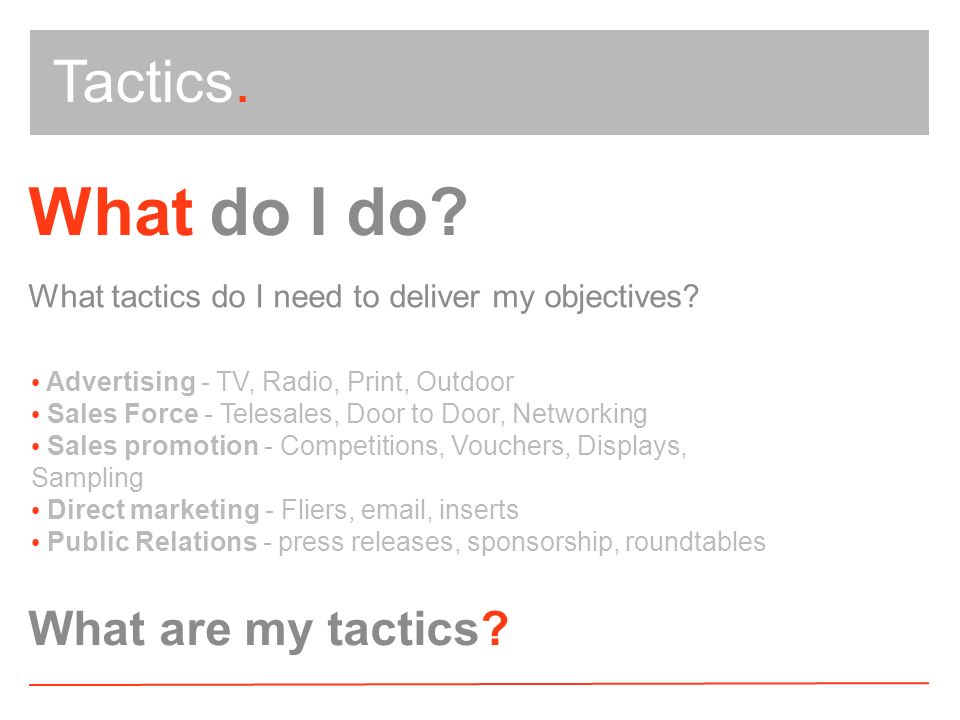 Tactics.

What do I do?

What tactics do I need to deliver my objectives?

• Advertising - TV, Radio, Print, Outdoor
• Sales Force - Telesales, Door to Door, Networking
• Sales promotion - Competitions, Vouchers, Displays, Sampling
• Direct marketing - Fliers, email, inserts
• Public Relations - press releases, sponsorship, roundtables

What are my tactics?